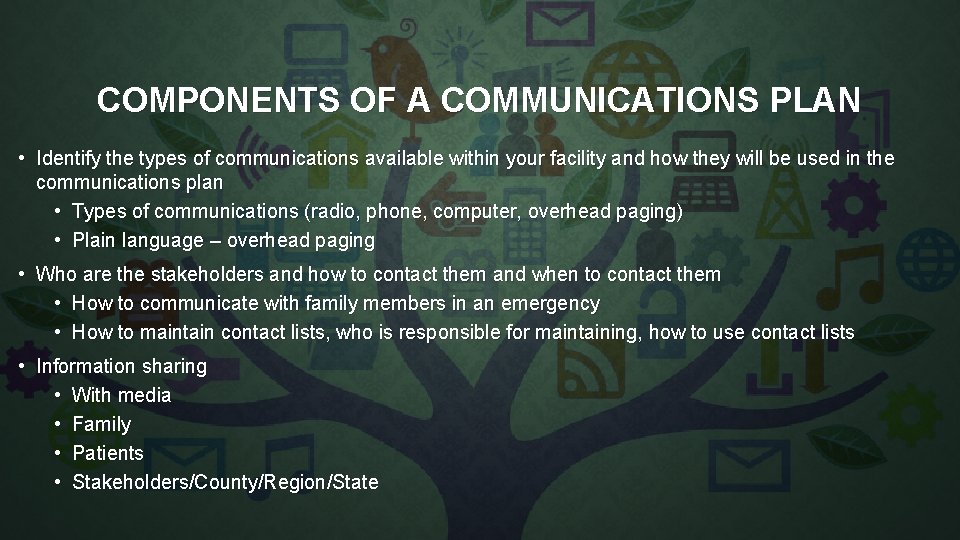 COMPONENTS OF A COMMUNICATIONS PLAN

• Identify the types of communications available within your facility and how they will be used in the communications plan
  • Types of communications (radio, phone, computer, overhead paging)
  • Plain language – overhead paging
• Who are the stakeholders and how to contact them and when to contact them
  • How to communicate with family members in an emergency
  • How to maintain contact lists, who is responsible for maintaining, how to use contact lists
• Information sharing
  • With media
  • Family
  • Patients
  • Stakeholders/County/Region/State